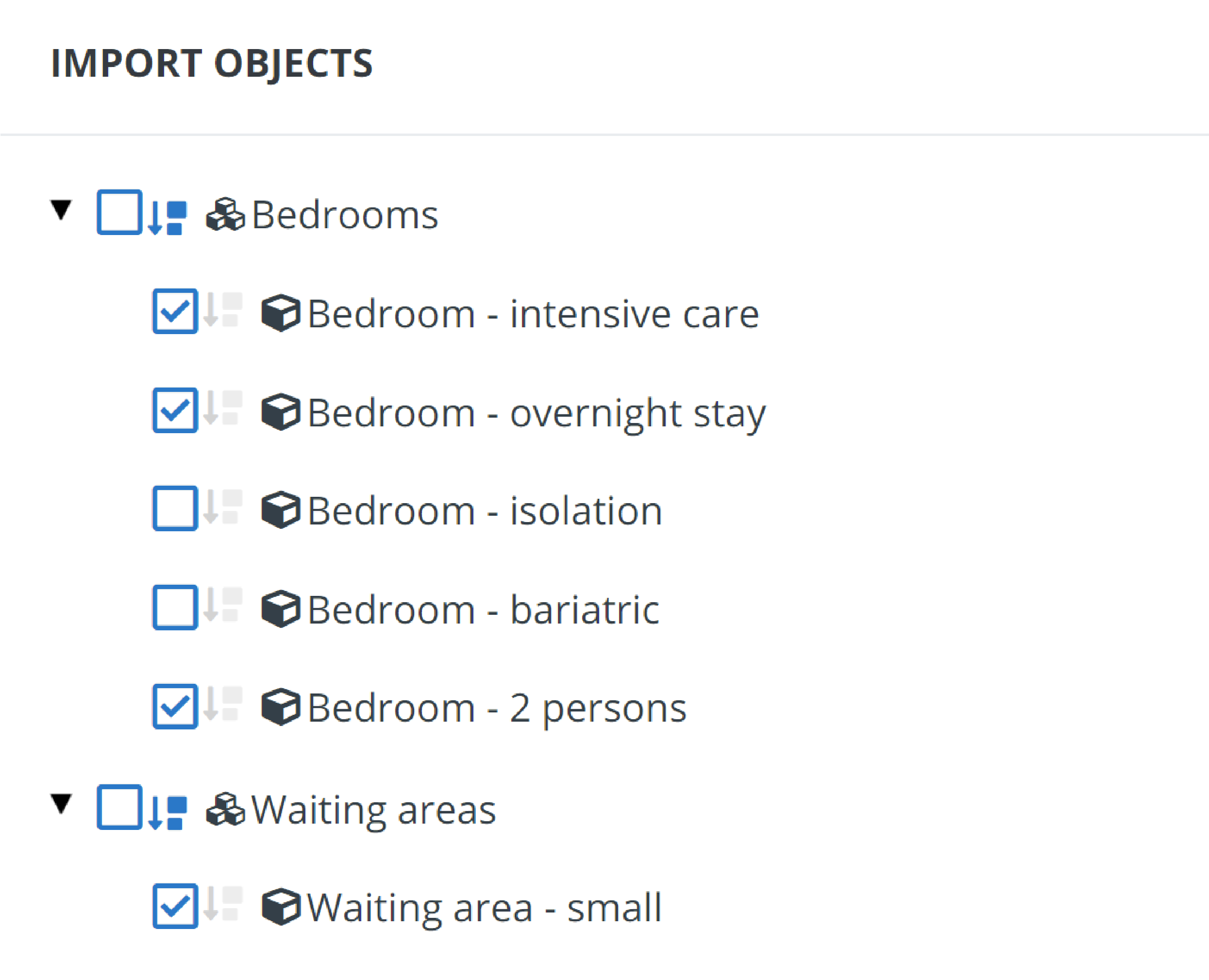 IMPORT OBJECTS

Bedrooms

Bedroom - intensive care

Bedroom - overnight stay

Bedroom - isolation

Bedroom - bariatric

Bedroom - 2 persons

Waiting areas

Waiting area - small